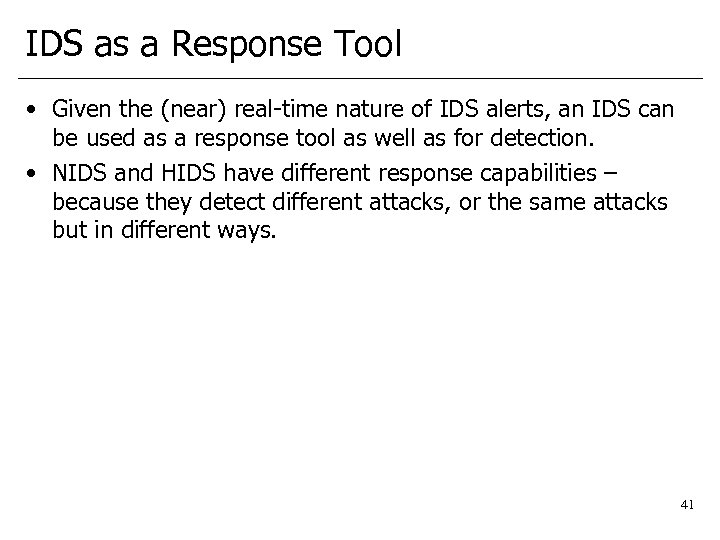 IDS as a Response Tool

• Given the (near) real-time nature of IDS alerts, an IDS can be used as a response tool as well as for detection.

• NIDS and HIDS have different response capabilities – because they detect different attacks, or the same attacks but in different ways.

41